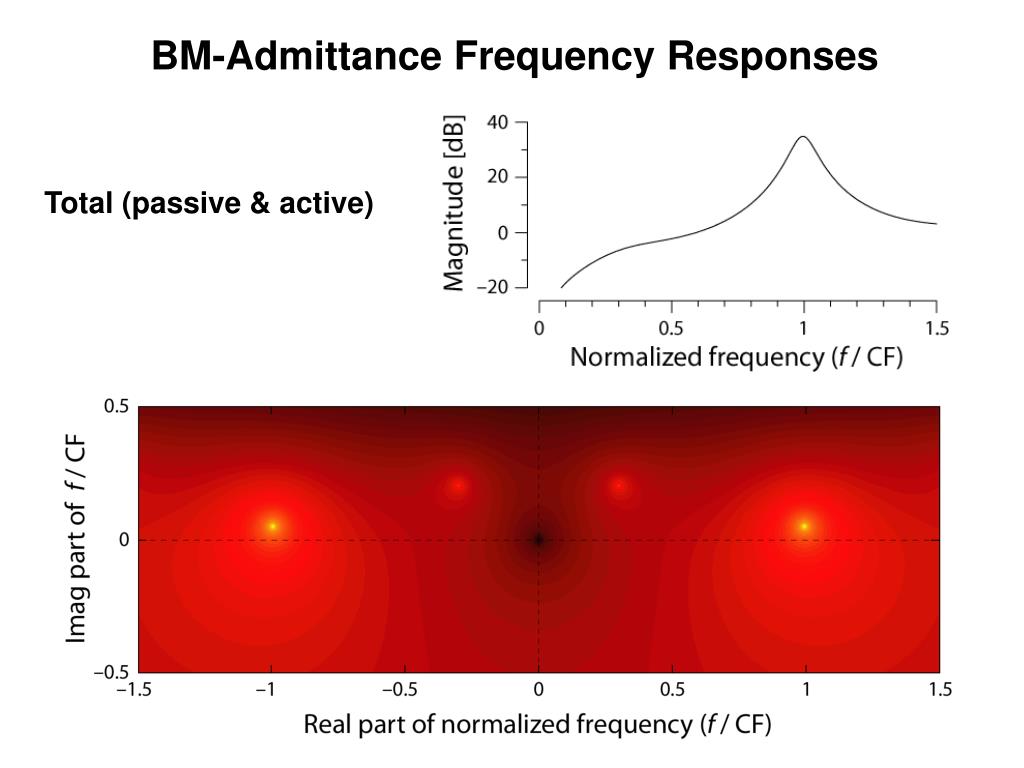 BM-Admittance Frequency Responses

Total (passive & active)

Magnitude [dB]

40

20

0

−20

0

0.5

1

1.5

Normalized frequency ($f$ / CF)

Imag part of $f$ / CF

0.5

0

−0.5

−1.5

−1

−0.5

0

0.5

1

1.5

Real part of normalized frequency ($f$ / CF)